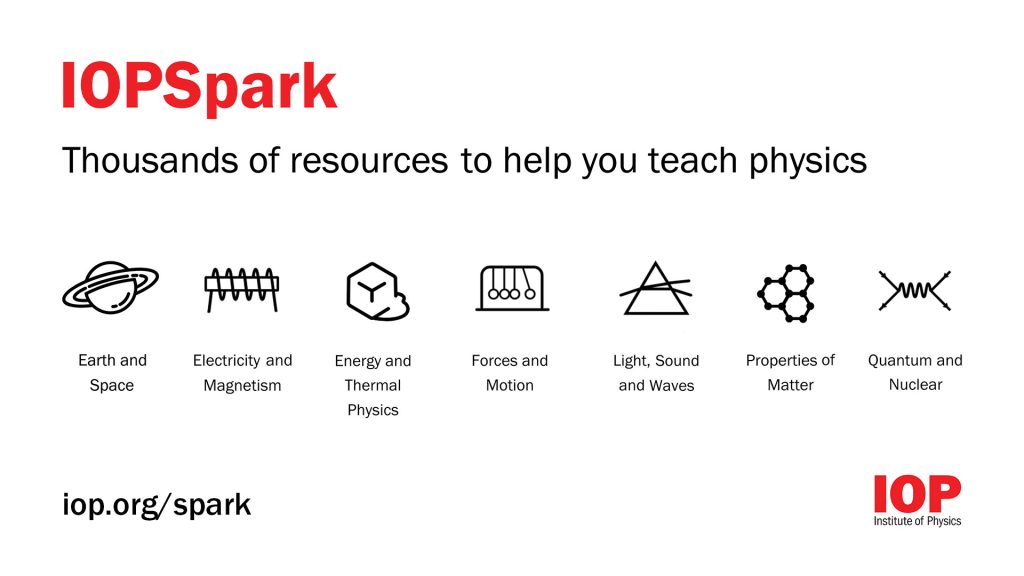 IOPSpark

Thousands of resources to help you teach physics

Earth and Space

Electricity and Magnetism

Energy and Thermal Physics

Forces and Motion

Light, Sound and Waves

Properties of Matter

Quantum and Nuclear

iop.org/spark

IOP
Institute of Physics